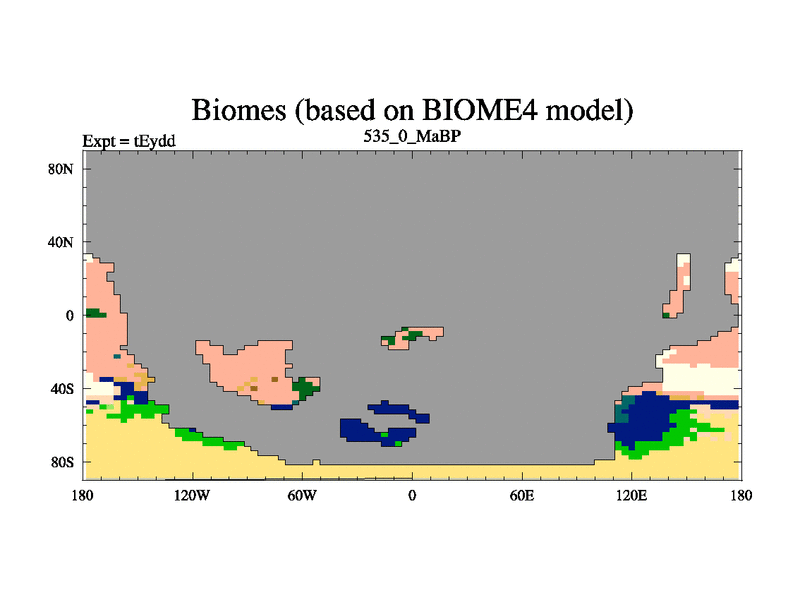 Biomes (based on BIOME4 model)

Expt = tEydd

535_0_MaBP

80N
40N
0
40S
80S

180 120W 60W 0 60E 120E 180